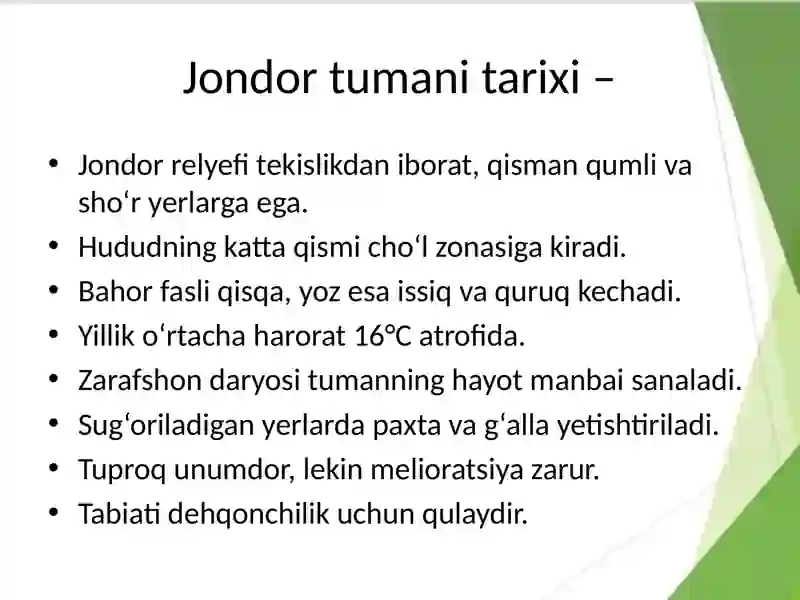 Jondor tumani tarixi –

• Jondor relyefi tekislikdan iborat, qisman qumli va sho‘r yerlarga ega.
• Hududning katta qismi cho‘l zonasiga kiradi.
• Bahor fasli qisqa, yoz esa issiq va quruq kechadi.
• Yillik o‘rtacha harorat 16°C atrofida.
• Zarafshon daryosi tumanning hayot manbai sanaladi.
• Sug‘oriladigan yerlarda paxta va g‘alla yetishtiriladi.
• Tuproq unumdor, lekin melioratsiya zarur.
• Tabiati dehqonchilik uchun qulaydir.